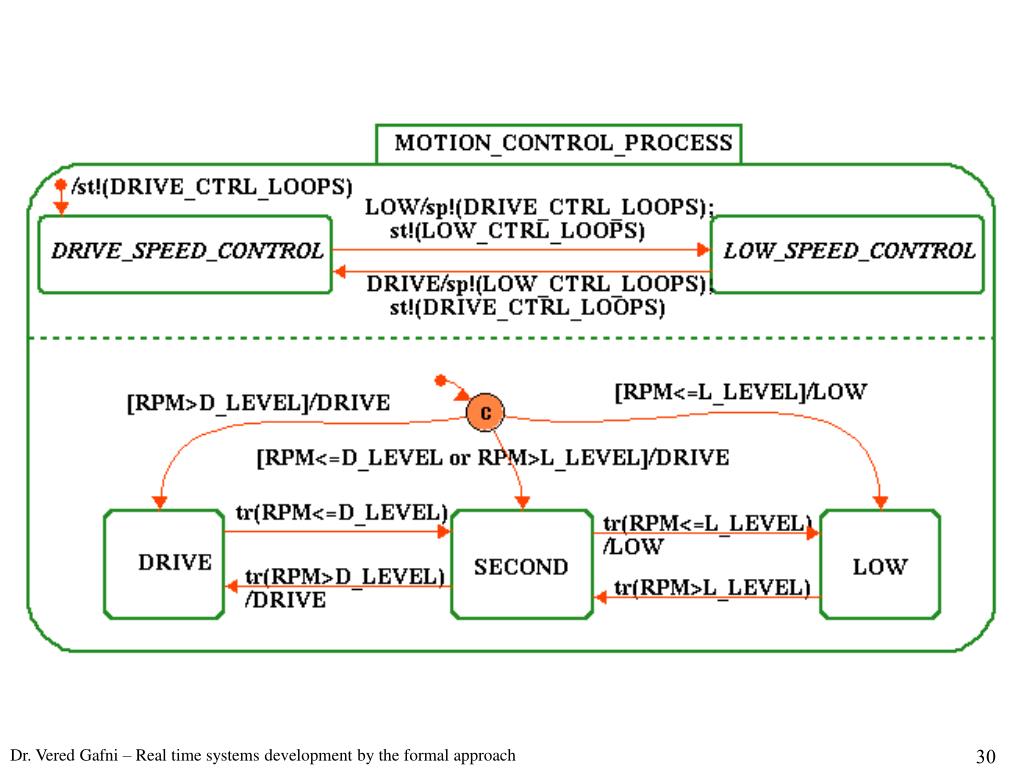 MOTION_CONTROL_PROCESS

/st!(DRIVE_CTRL_LOOPS)

DRIVE_SPEED_CONTROL

LOW/sp!(DRIVE_CTRL_LOOPS); st!(LOW_CTRL_LOOPS)

DRIVE/sp!(LOW_CTRL_LOOPS); st!(DRIVE_CTRL_LOOPS)

LOW_SPEED_CONTROL

[RPM>D_LEVEL]/DRIVE

C

[RPM<=L_LEVEL]/LOW

[RPM<=D_LEVEL or RPM>L_LEVEL]/DRIVE

DRIVE

tr(RPM<=D_LEVEL)

tr(RPM>D_LEVEL) /DRIVE

SECOND

tr(RPM<=L_LEVEL) /LOW

tr(RPM>L_LEVEL)

LOW

Dr. Vered Gafni – Real time systems development by the formal approach

30